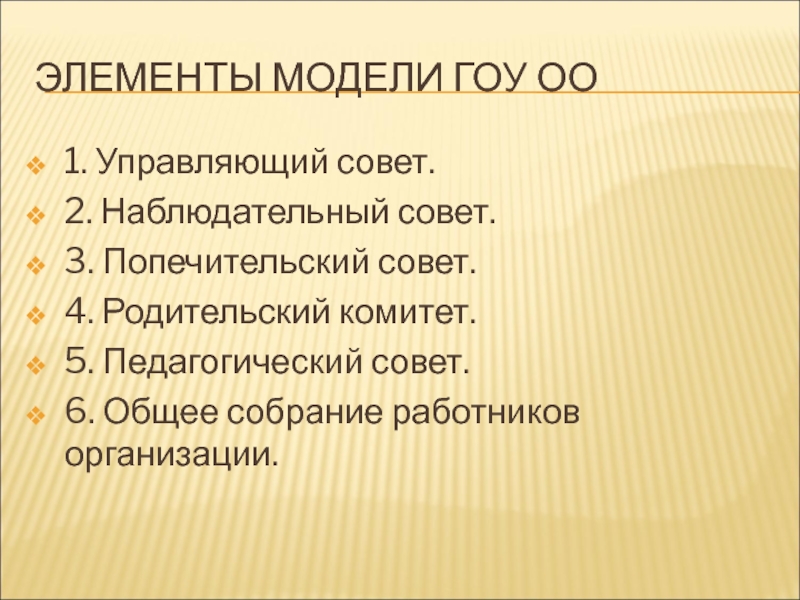 ЭЛЕМЕНТЫ МОДЕЛИ ГОУ ОО

1. Управляющий совет.
2. Наблюдательный совет.
3. Попечительский совет.
4. Родительский комитет.
5. Педагогический совет.
6. Общее собрание работников организации.